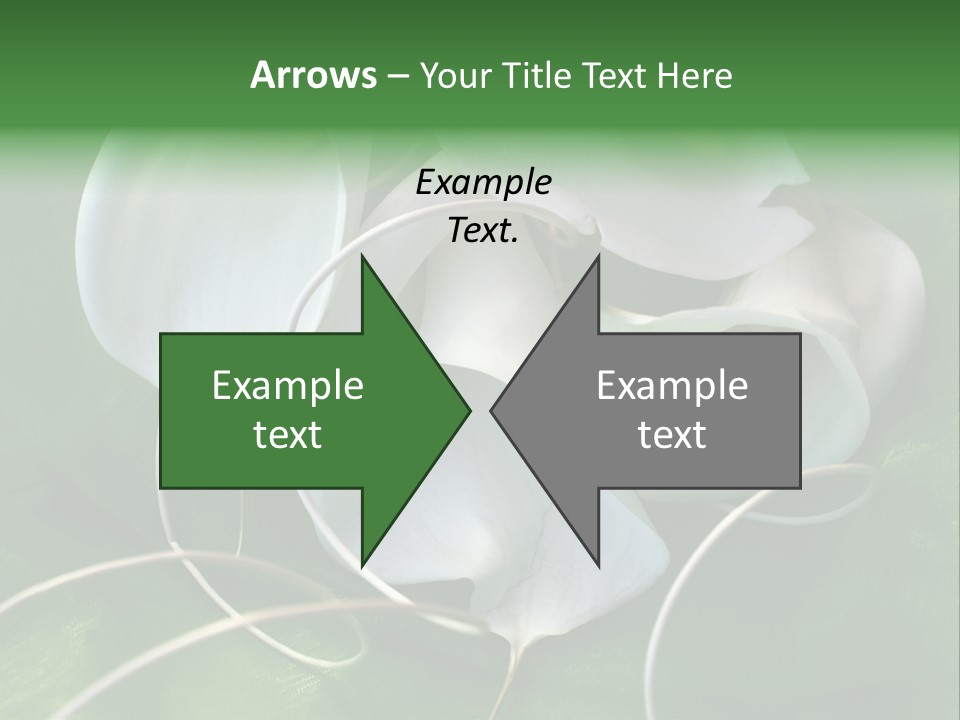 Arrows – Your Title Text Here

Example Text.

Example text

Example text